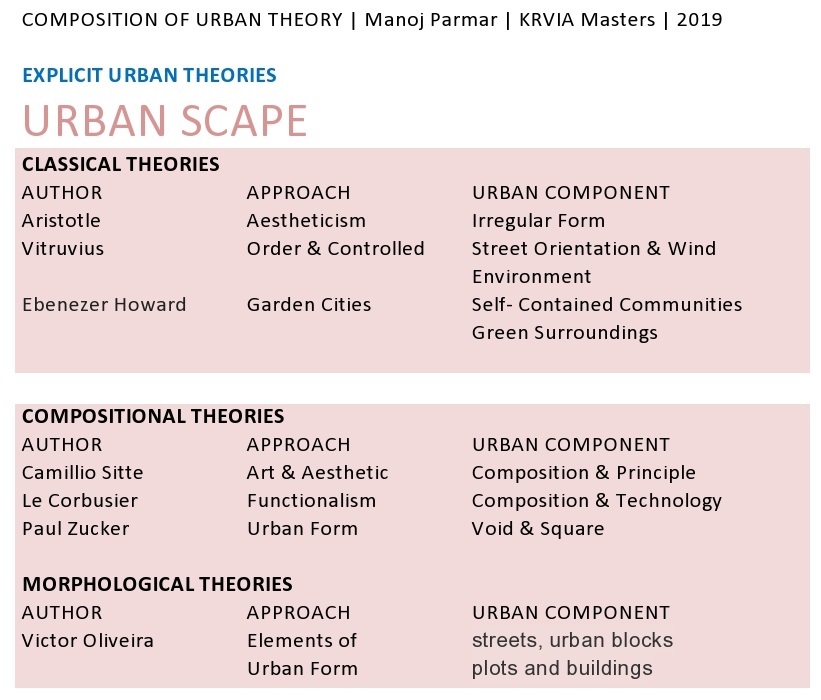 COMPOSITION OF URBAN THEORY | Manoj Parmar | KRVIA Masters | 2019

EXPLICIT URBAN THEORIES

URBAN SCAPE

CLASSICAL THEORIES

| AUTHOR | APPROACH | URBAN COMPONENT |
|---|---|---|
| Aristotle | Aestheticism | Irregular Form |
| Vitruvius | Order & Controlled | Street Orientation & Wind Environment |
| Ebenezer Howard | Garden Cities | Self- Contained Communities Green Surroundings |

COMPOSITIONAL THEORIES

| AUTHOR | APPROACH | URBAN COMPONENT |
|---|---|---|
| Camillio Sitte | Art & Aesthetic | Composition & Principle |
| Le Corbusier | Functionalism | Composition & Technology |
| Paul Zucker | Urban Form | Void & Square |

MORPHOLOGICAL THEORIES

| AUTHOR | APPROACH | URBAN COMPONENT |
|---|---|---|
| Victor Oliveira | Elements of Urban Form | streets, urban blocks plots and buildings |